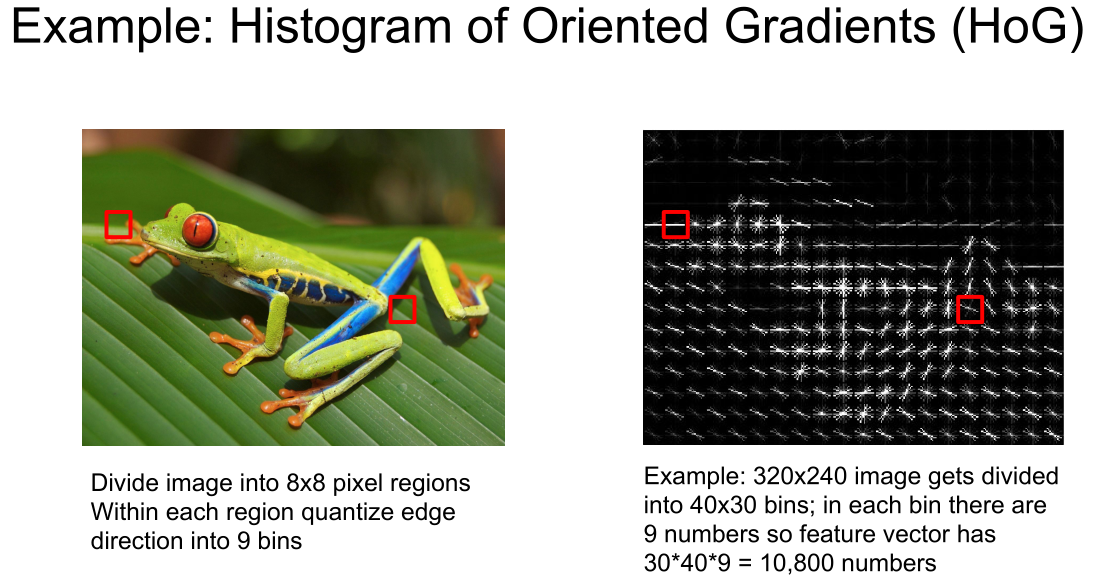 Example: Histogram of Oriented Gradients (HoG)

Divide image into 8x8 pixel regions
Within each region quantize edge direction into 9 bins

Example: 320x240 image gets divided into 40x30 bins; in each bin there are 9 numbers so feature vector has 30*40*9 = 10,800 numbers